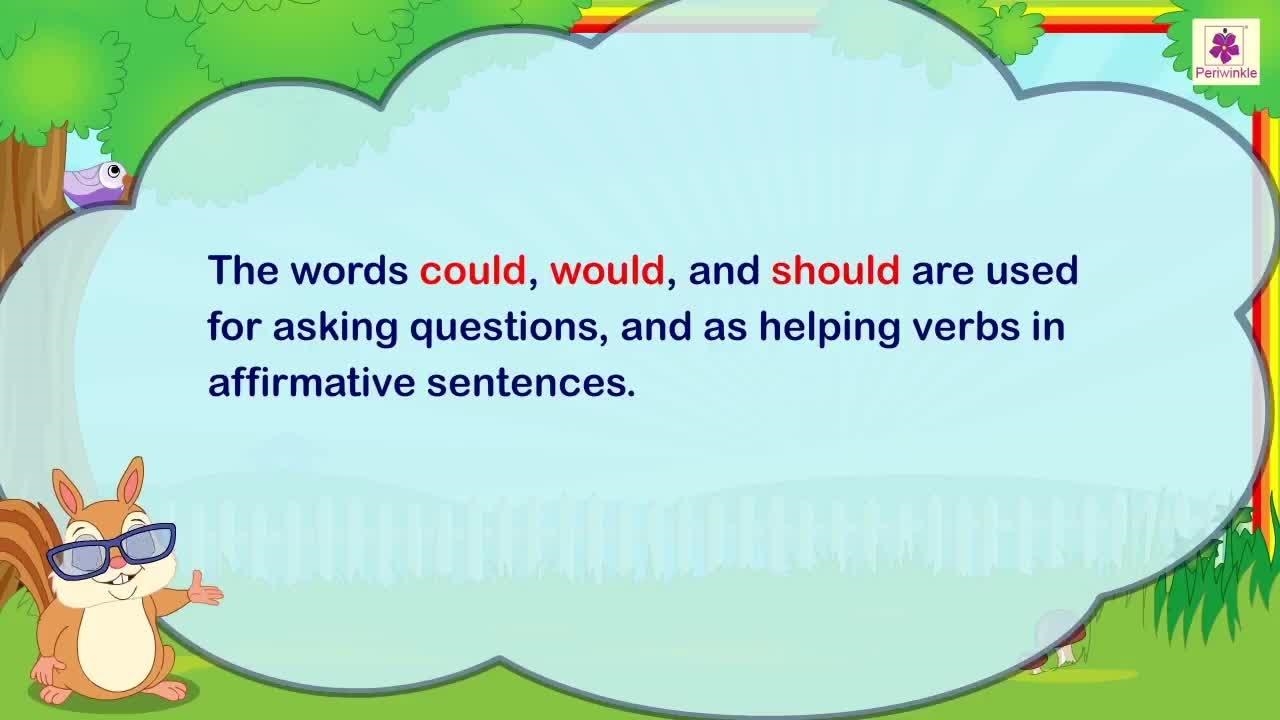 Periwinkle

The words could, would, and should are used for asking questions, and as helping verbs in affirmative sentences.